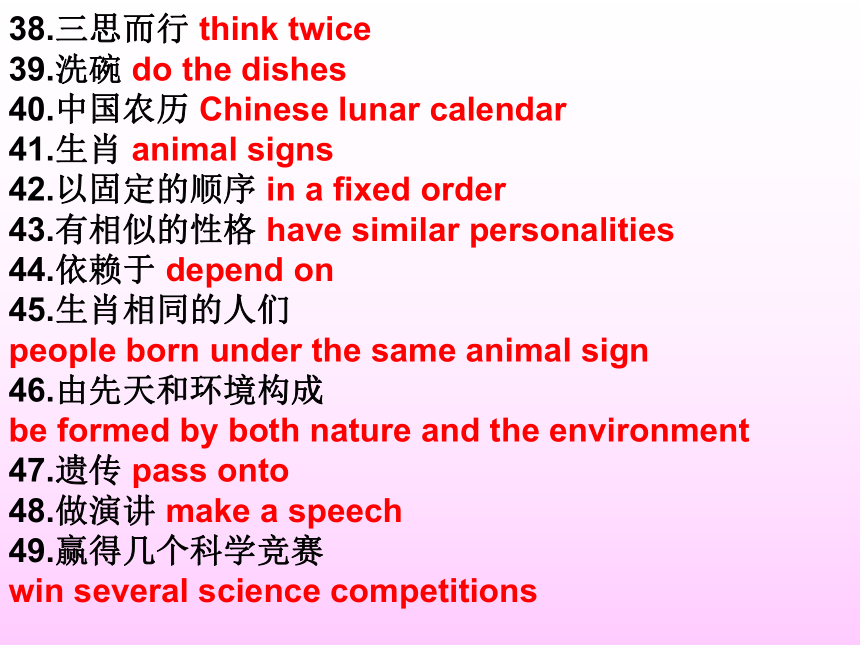 38.三思而行 think twice
39.洗碗 do the dishes
40.中国农历 Chinese lunar calendar
41.生肖 animal signs
42.以固定的顺序 in a fixed order
43.有相似的性格 have similar personalities
44.依赖于 depend on
45.生肖相同的人们
people born under the same animal sign
46.由先天和环境构成
be formed by both nature and the environment
47.遗传 pass onto
48.做演讲 make a speech
49.赢得几个科学竞赛
win several science competitions